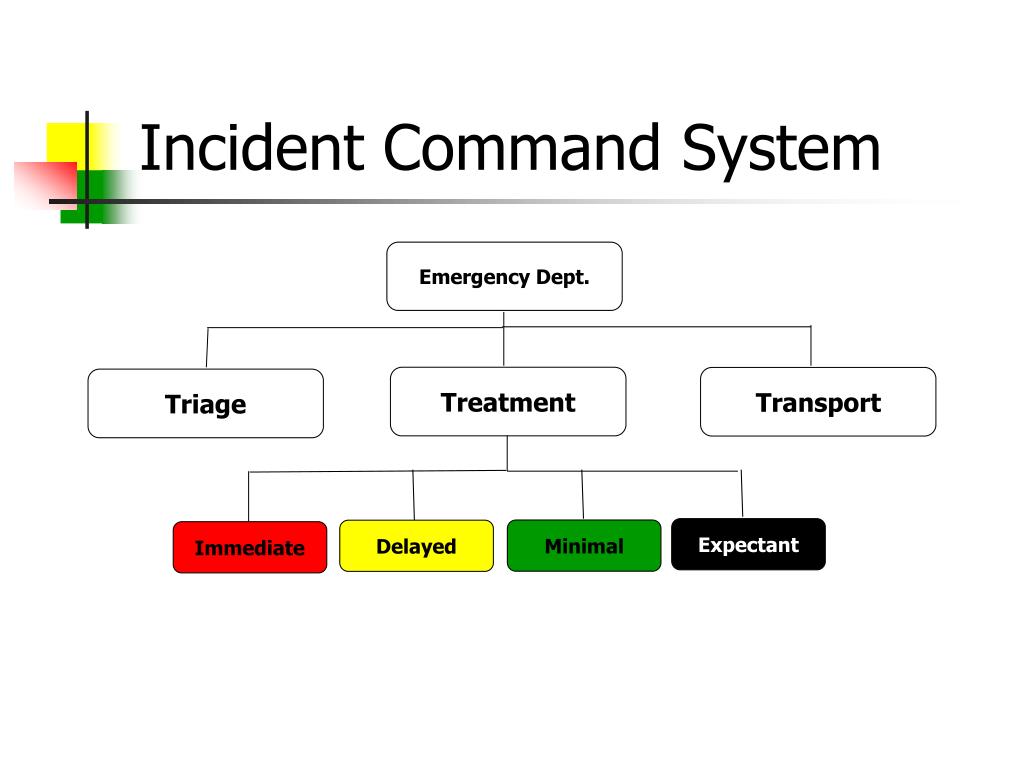 Incident Command System

Emergency Dept.

Triage

Treatment

Transport

Immediate

Delayed

Minimal

Expectant